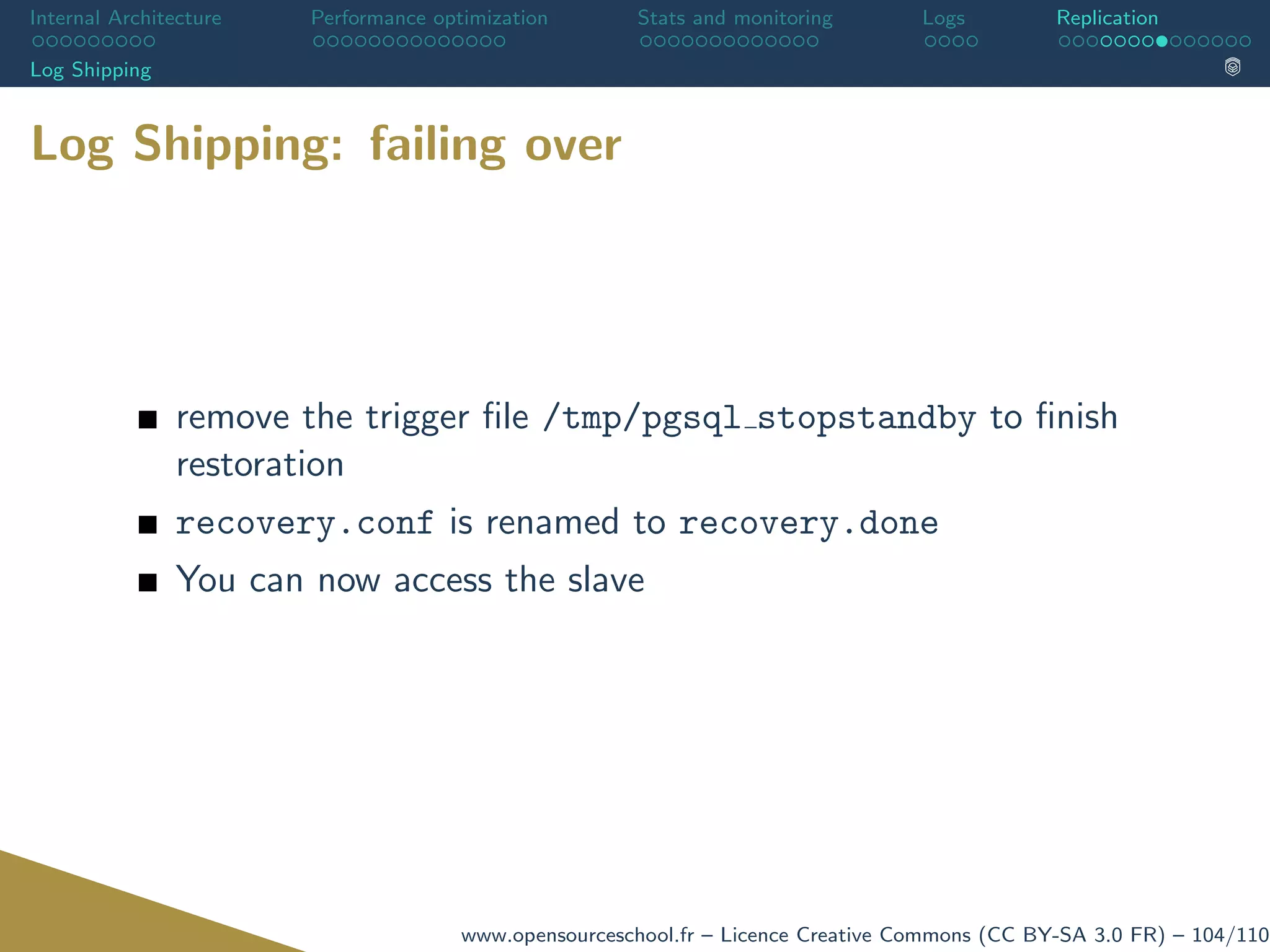 Internal Architecture Performance optimization Stats and monitoring Logs Replication

Log Shipping

Log Shipping: failing over

■ remove the trigger file /tmp/pgsql_stopstandby to finish restoration

■ recovery.conf is renamed to recovery.done

■ You can now access the slave

www.opensourceschool.fr – Licence Creative Commons (CC BY-SA 3.0 FR) – 104/110